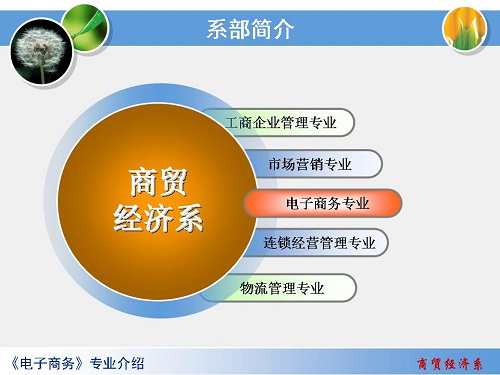 系部简介

商贸经济系

工商企业管理专业

市场营销专业

电子商务专业

连锁经营管理专业

物流管理专业

《电子商务》专业介绍

商贸经济系